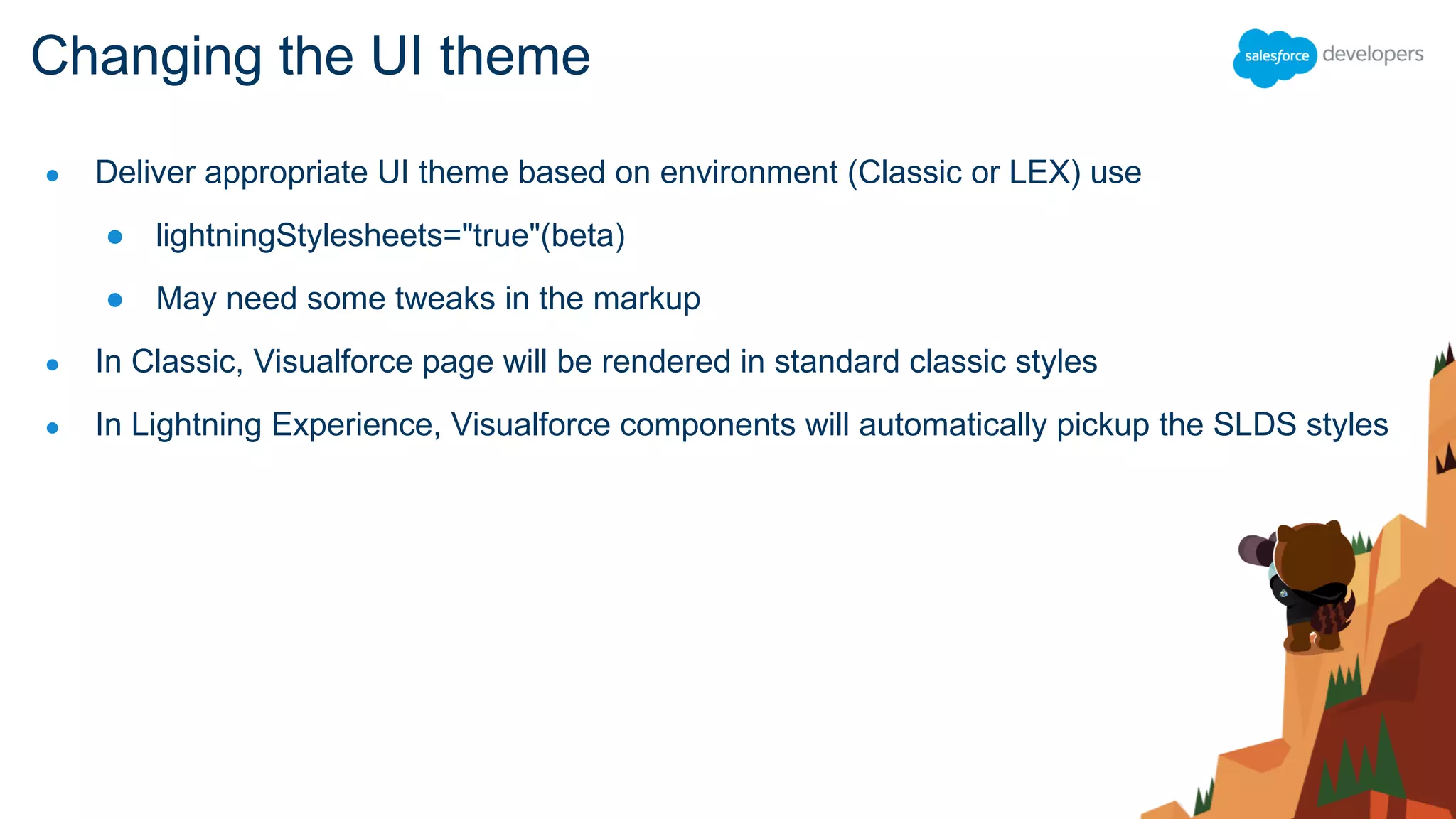 Changing the UI theme

salesforce developers

- Deliver appropriate UI theme based on environment (Classic or LEX) use
  - lightningStylesheets="true"(beta)
  - May need some tweaks in the markup
- In Classic, Visualforce page will be rendered in standard classic styles
- In Lightning Experience, Visualforce components will automatically pickup the SLDS styles